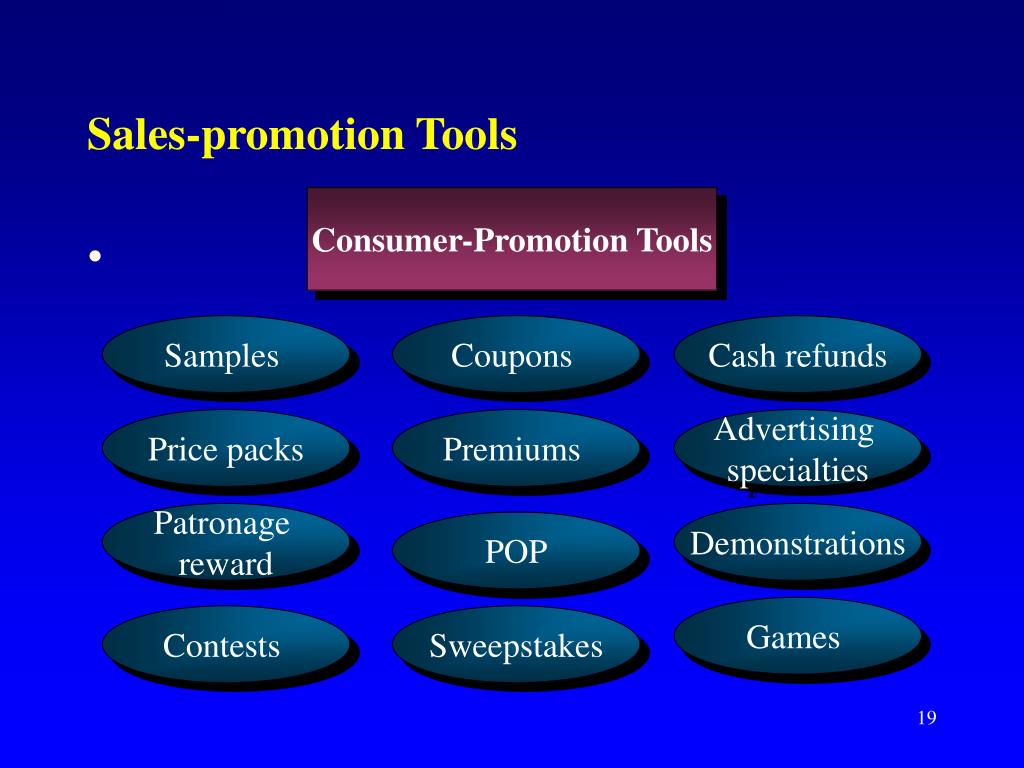 Sales-promotion Tools

•

Consumer-Promotion Tools

Samples

Coupons

Cash refunds

Price packs

Premiums

Advertising specialties

Patronage reward

POP

Demonstrations

Contests

Sweepstakes

Games

19